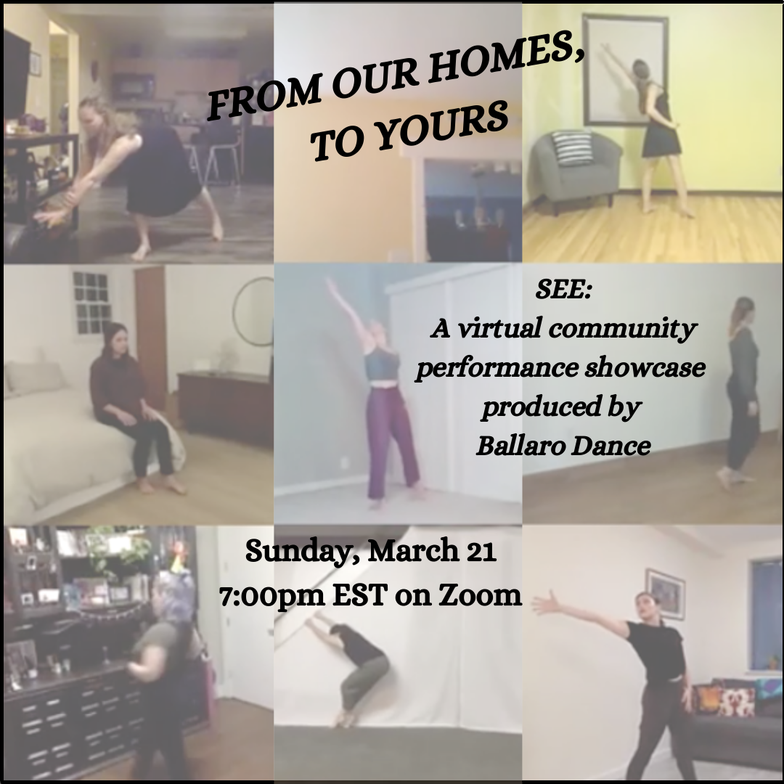 FROM OUR HOMES, TO YOURS

SEE:
A virtual community performance showcase produced by Ballaro Dance

Sunday, March 21
7:00pm EST on Zoom